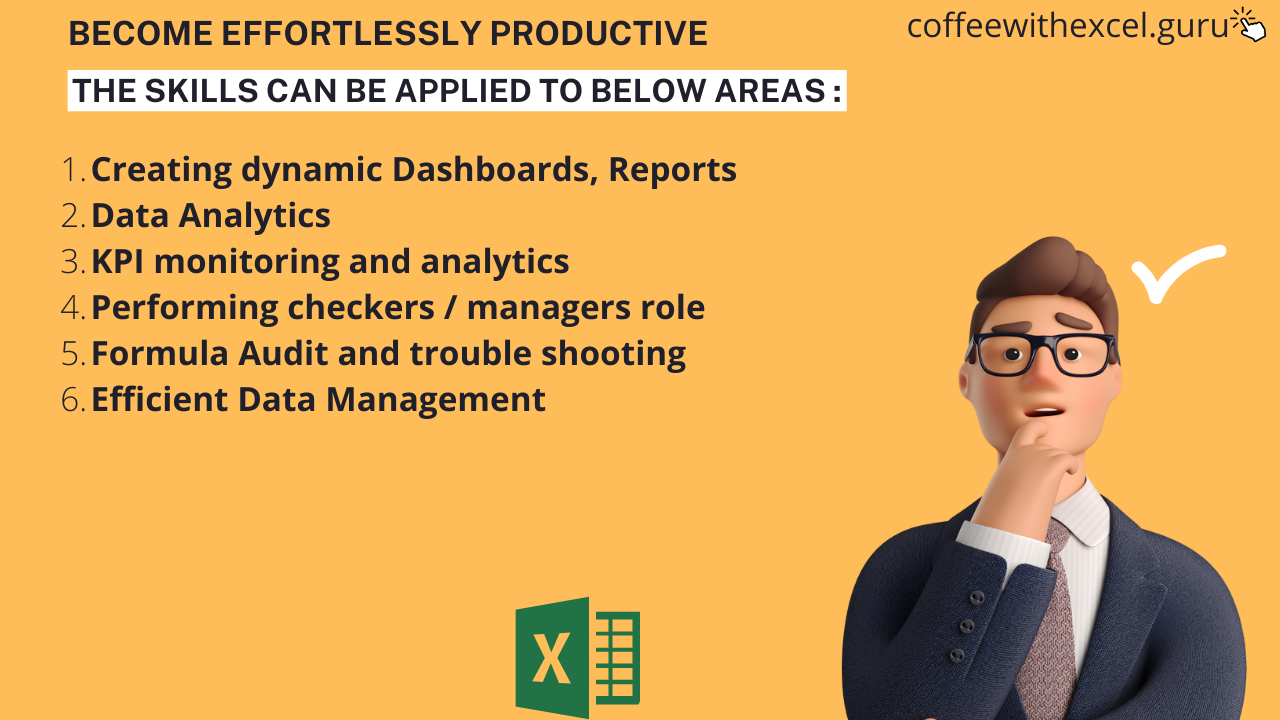 BECOME EFFORTLESSLY PRODUCTIVE

coffeewithexcel.guru

THE SKILLS CAN BE APPLIED TO BELOW AREAS :

1. Creating dynamic Dashboards, Reports
2. Data Analytics
3. KPI monitoring and analytics
4. Performing checkers / managers role
5. Formula Audit and trouble shooting
6. Efficient Data Management

X